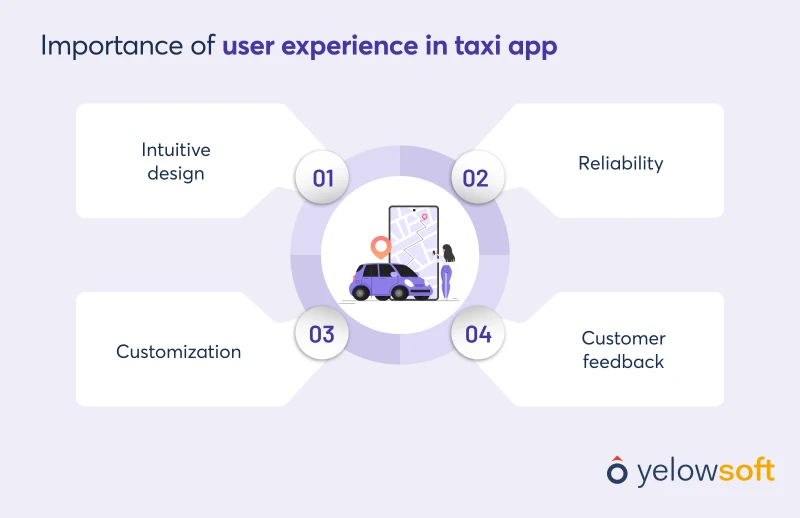 Importance of user experience in taxi app

Intuitive design

01

02

Reliability

Customization

03

04

Customer feedback

yelowsoft